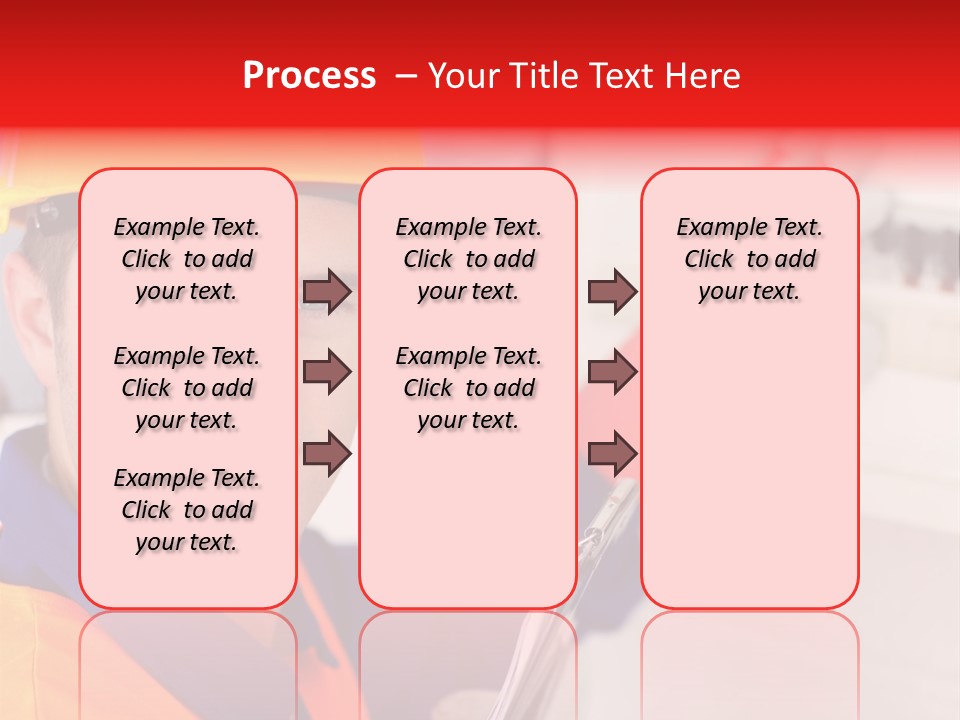 Process – Your Title Text Here

Example Text. Click to add your text.

Example Text. Click to add your text.

Example Text. Click to add your text.

Example Text. Click to add your text.

Example Text. Click to add your text.

Example Text. Click to add your text.